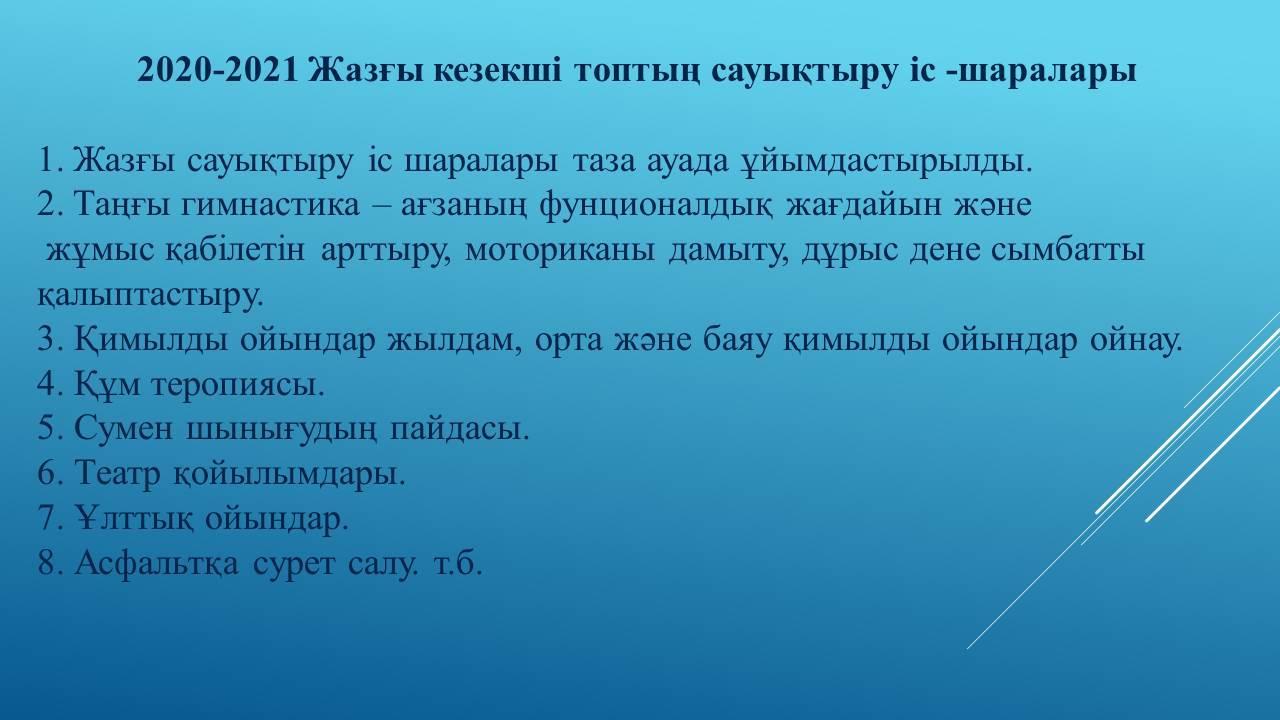 2020-2021 Жазғы кезекші топтың сауықтыру іс -шаралары

1. Жазғы сауықтыру іс шаралары таза ауада ұйымдастырылды.
2. Таңғы гимнастика – ағзаның фунционалдық жағдайын және жұмыс қабілетін арттыру, моториканы дамыту, дұрыс дене сымбатты қалыптастыру.
3. Қимылды ойындар жылдам, орта және баяу қимылды ойындар ойнау.
4. Құм теропиясы.
5. Сумен шынығудың пайдасы.
6. Театр қойылымдары.
7. Ұлттық ойындар.
8. Асфальтқа сурет салу. т.б.